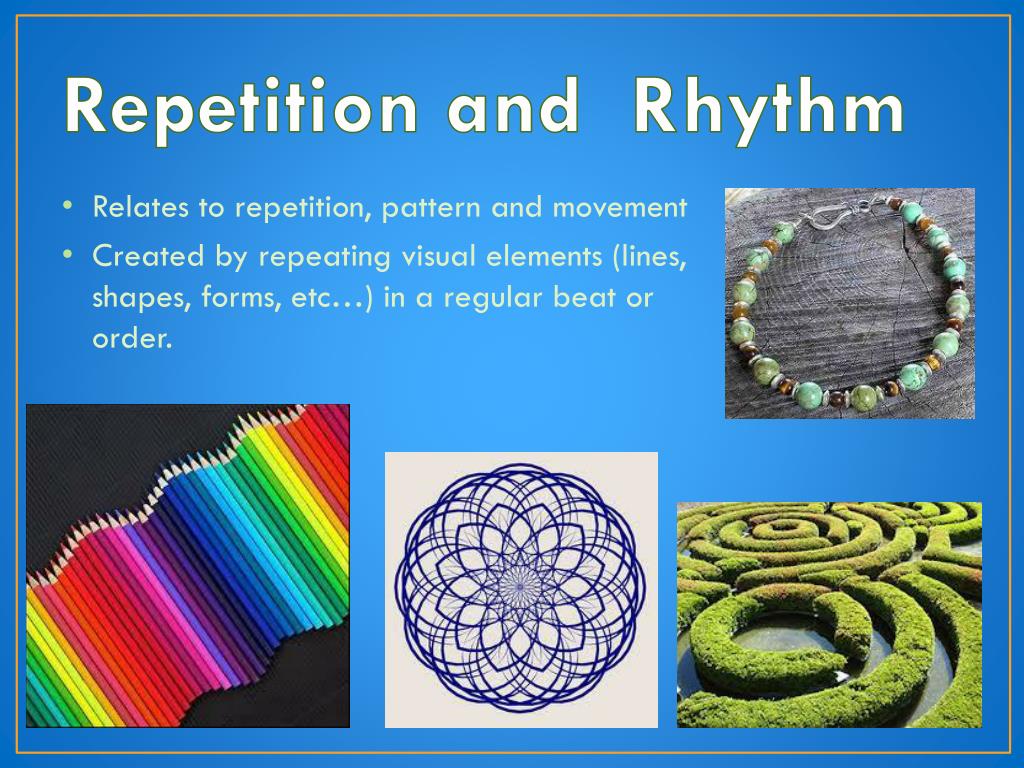 Repetition and  Rhythm

• Relates to repetition, pattern and movement
• Created by repeating visual elements (lines, shapes, forms, etc…) in a regular beat or order.